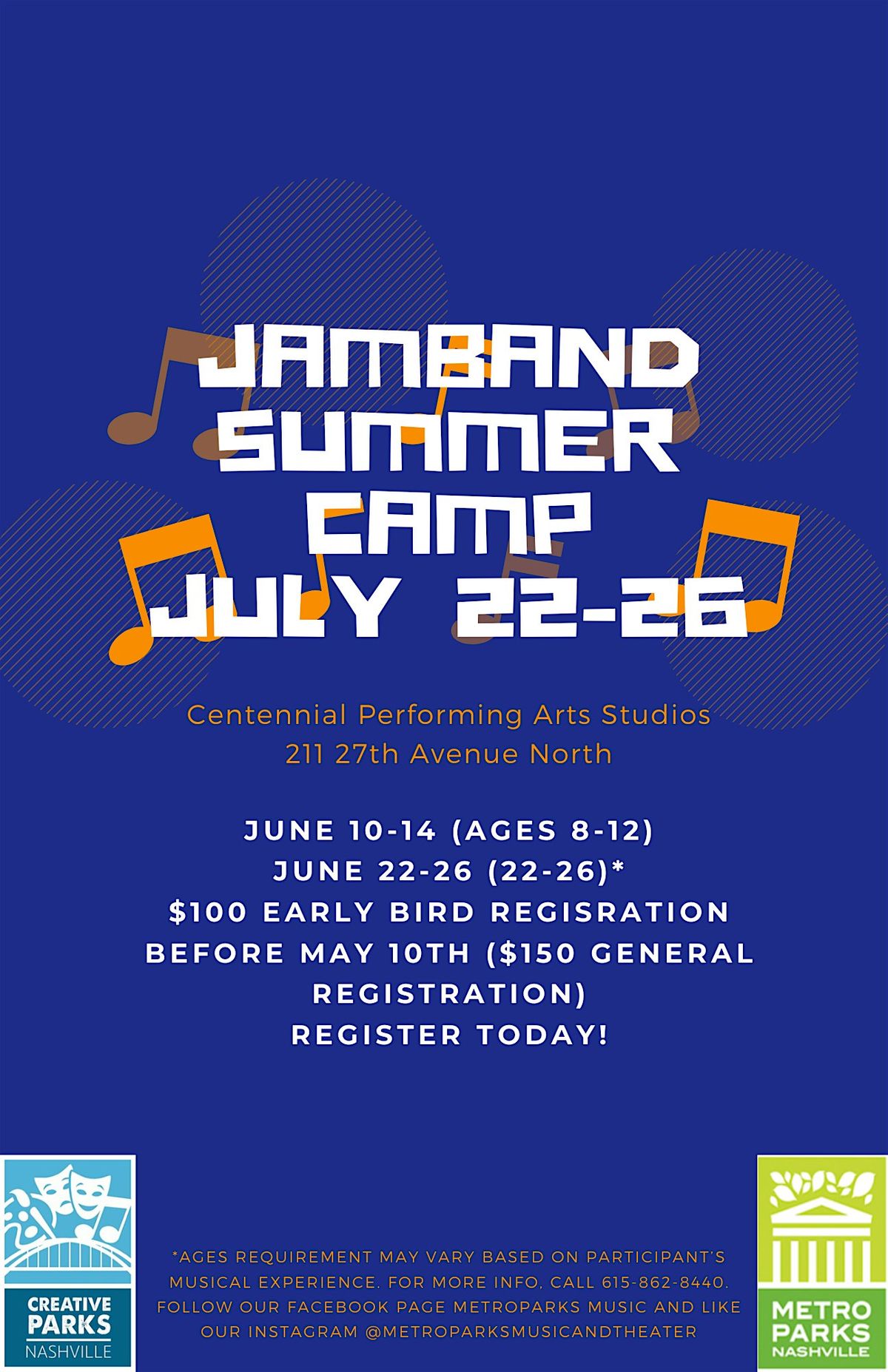 JAMBAND SUMMER CAMP JULY 22-26

Centennial Performing Arts Studios
211 27th Avenue North

JUNE 10-14 (AGES 8-12)
JUNE 22-26 (22-26)*
$100 EARLY BIRD REGISRATION BEFORE MAY 10TH ($150 GENERAL REGISTRATION)
REGISTER TODAY!

CREATIVE PARKS NASHVILLE

*AGES REQUIREMENT MAY VARY BASED ON PARTICIPANT'S MUSICAL EXPERIENCE. FOR MORE INFO, CALL 615-862-8440. FOLLOW OUR FACEBOOK PAGE METROPARKS MUSIC AND LIKE OUR INSTAGRAM @METROPARKSMUSICANDTHEATER

METRO PARKS NASHVILLE